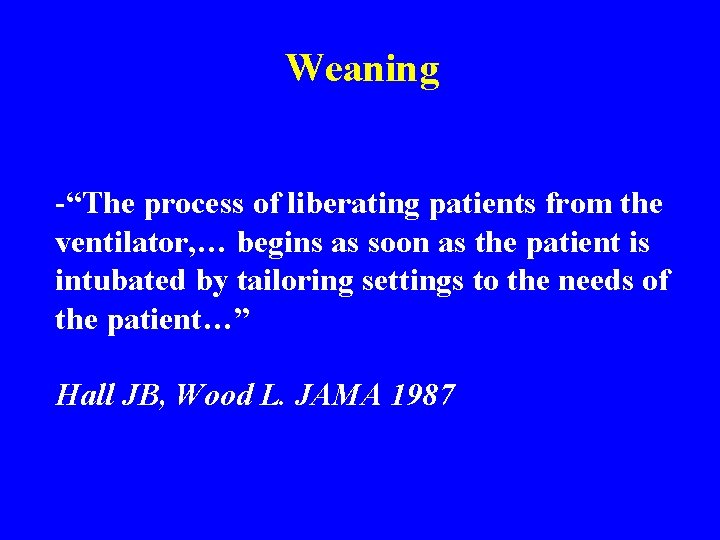 Weaning

-“The process of liberating patients from the ventilator,… begins as soon as the patient is intubated by tailoring settings to the needs of the patient…”

Hall JB, Wood L. JAMA 1987